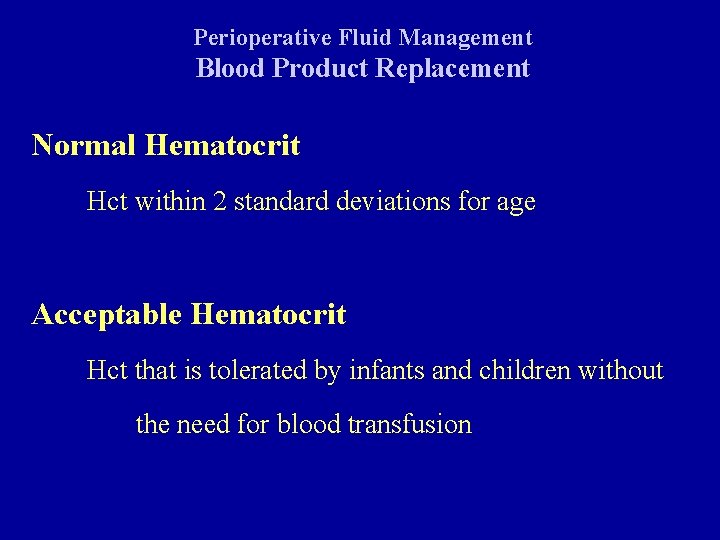 Perioperative Fluid Management
Blood Product Replacement

Normal Hematocrit

Hct within 2 standard deviations for age

Acceptable Hematocrit

Hct that is tolerated by infants and children without the need for blood transfusion